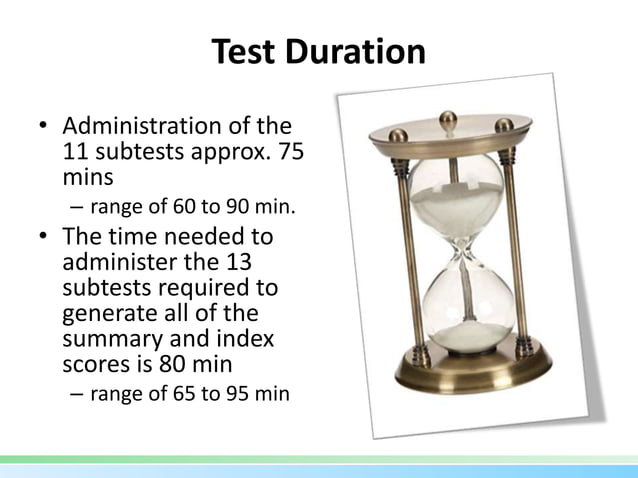 Test Duration

• Administration of the 11 subtests approx. 75 mins
– range of 60 to 90 min.

• The time needed to administer the 13 subtests required to generate all of the summary and index scores is 80 min
– range of 65 to 95 min